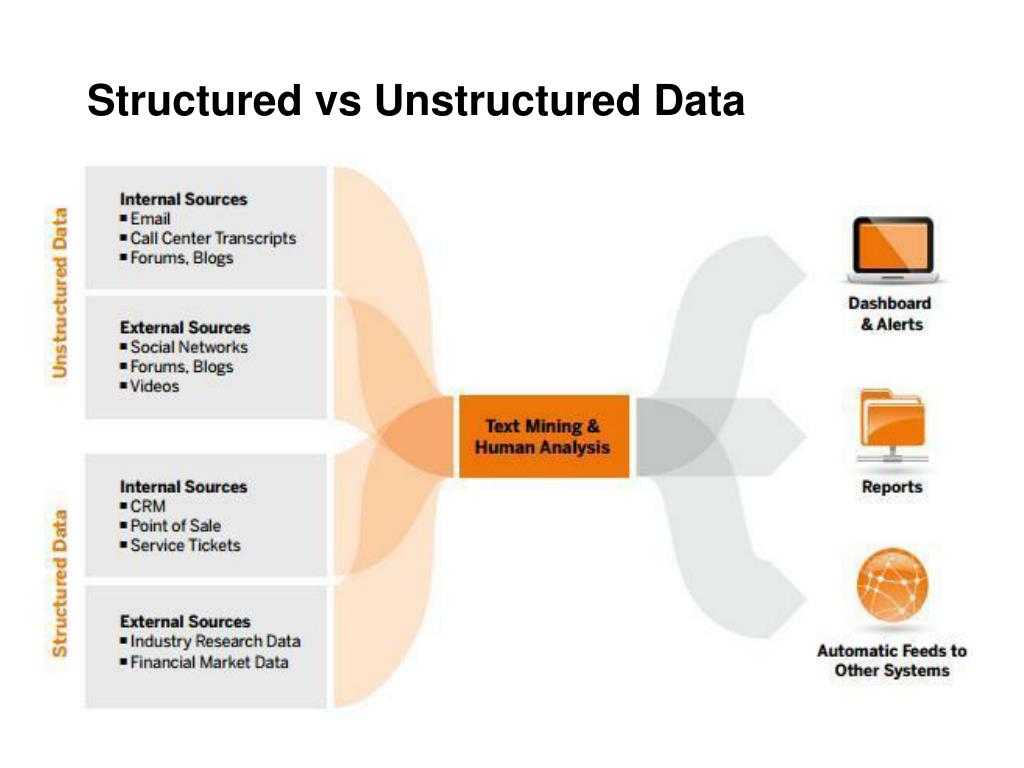 Structured vs Unstructured Data

Unstructured Data

Internal Sources
▪ Email
▪ Call Center Transcripts
▪ Forums, Blogs

External Sources
▪ Social Networks
▪ Forums, Blogs
▪ Videos

Structured Data

Internal Sources
▪ CRM
▪ Point of Sale
▪ Service Tickets

External Sources
▪ Industry Research Data
▪ Financial Market Data

Text Mining & Human Analysis

Dashboard & Alerts

Reports

Automatic Feeds to Other Systems